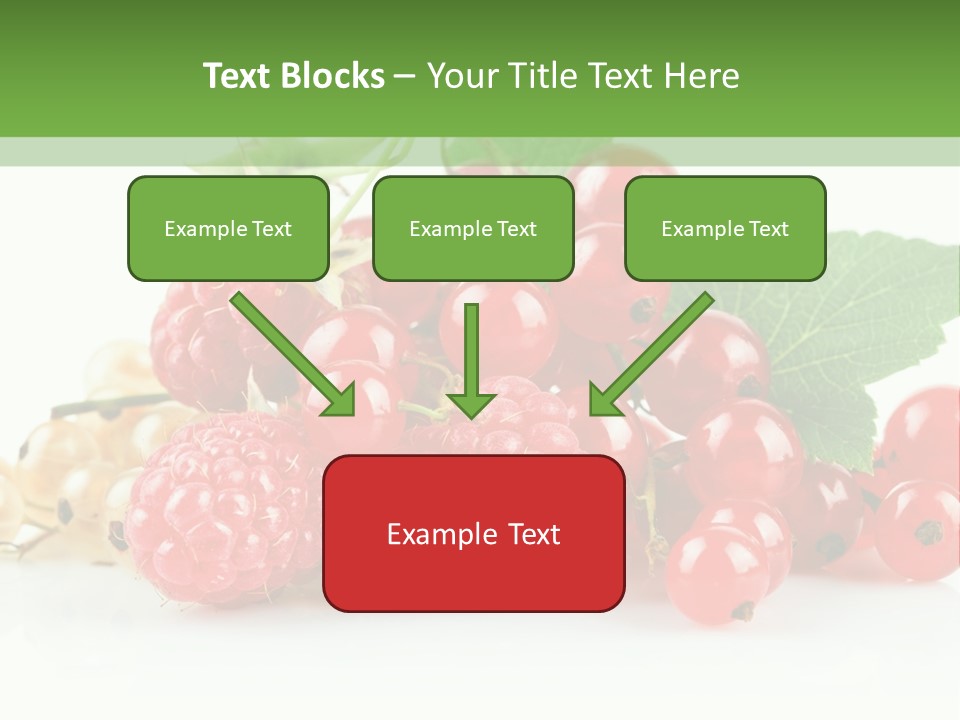 Text Blocks – Your Title Text Here

Example Text

Example Text

Example Text

Example Text